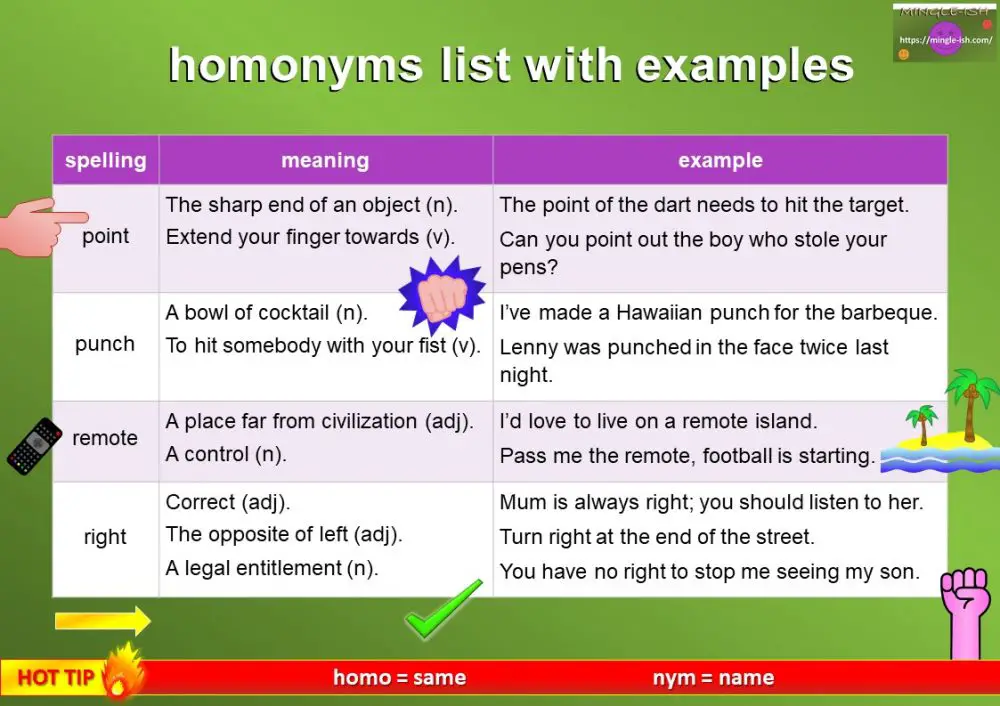 MINGLE-ISH
https://mingle-ish.com/

homonyms list with examples

| spelling | meaning | example |
|---|---|---|
| point | The sharp end of an object (n). Extend your finger towards (v). | The point of the dart needs to hit the target. Can you point out the boy who stole your pens? |
| punch | A bowl of cocktail (n). To hit somebody with your fist (v). | I've made a Hawaiian punch for the barbeque. Lenny was punched in the face twice last night. |
| remote | A place far from civilization (adj). A control (n). | I'd love to live on a remote island. Pass me the remote, football is starting. |
| right | Correct (adj). The opposite of left (adj). A legal entitlement (n). | Mum is always right; you should listen to her. Turn right at the end of the street. You have no right to stop me seeing my son. |

HOT TIP homo = same nym = name